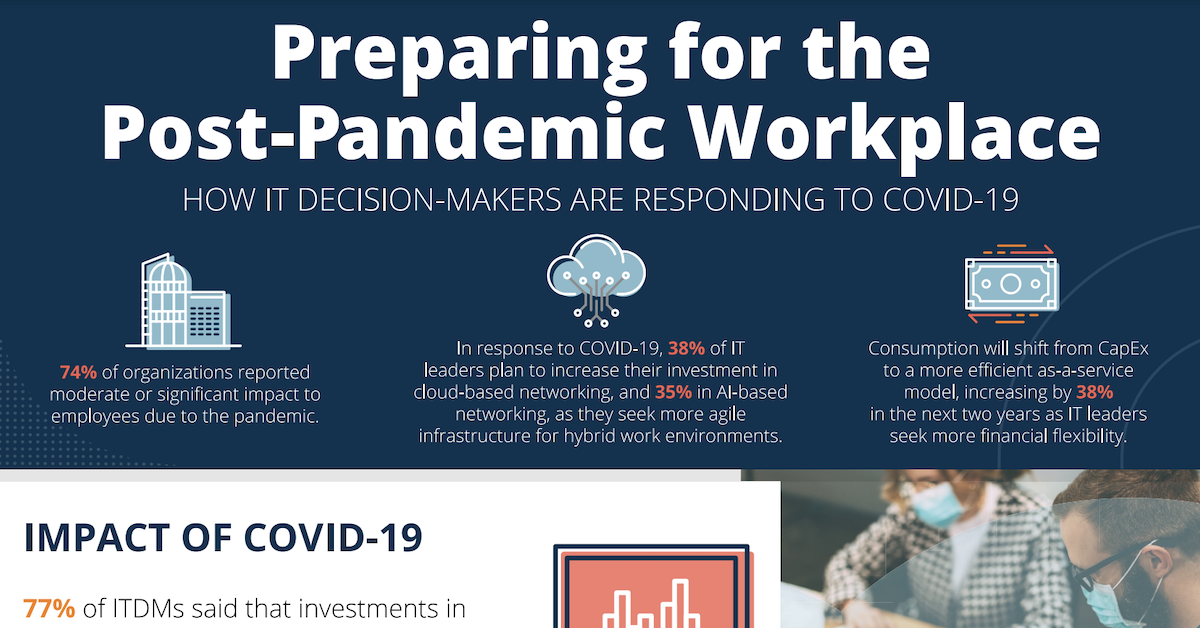 Preparing for the Post-Pandemic Workplace

HOW IT DECISION-MAKERS ARE RESPONDING TO COVID-19

74% of organizations reported moderate or significant impact to employees due to the pandemic.

In response to COVID-19, 38% of IT leaders plan to increase their investment in cloud-based networking, and 35% in AI-based networking, as they seek more agile infrastructure for hybrid work environments.

Consumption will shift from CapEx to a more efficient as-a-service model, increasing by 38% in the next two years as IT leaders seek more financial flexibility.

IMPACT OF COVID-19

77% of ITDMs said that investments in